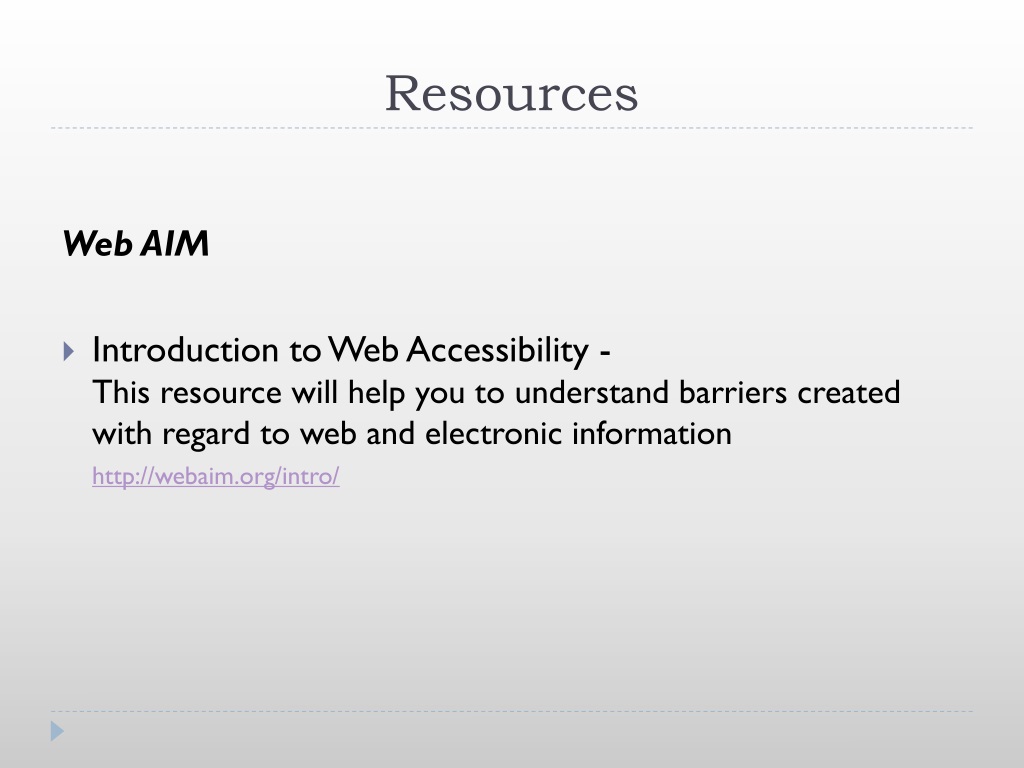 Resources

Web AIM

Introduction to Web Accessibility -
This resource will help you to understand barriers created with regard to web and electronic information
http://webaim.org/intro/